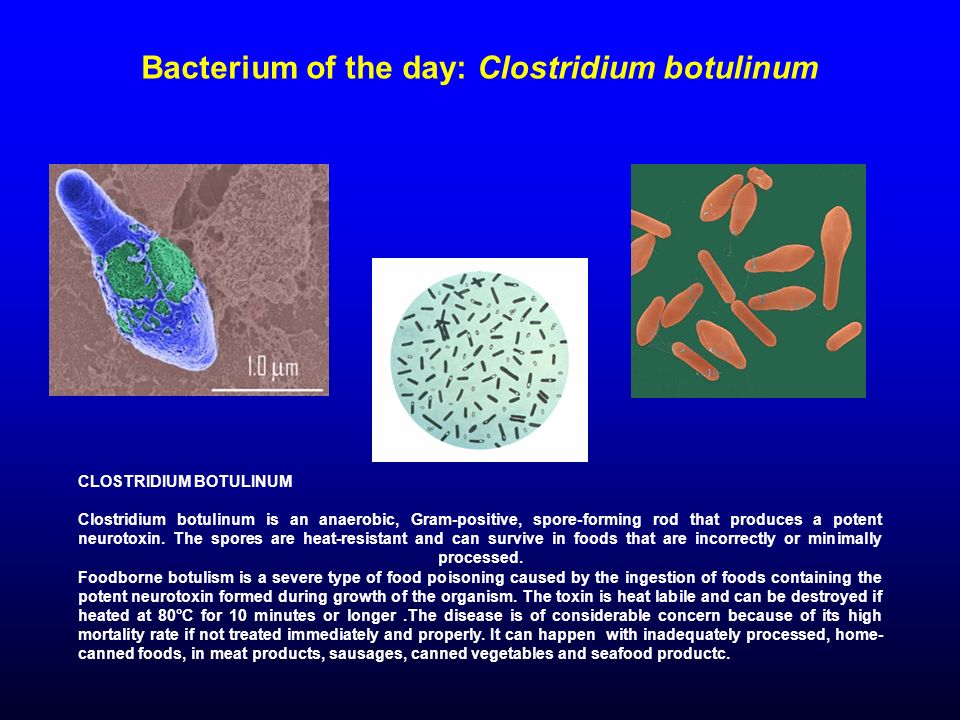 Bacterium of the day: Clostridium botulinum

1.0 μm

CLOSTRIDIUM BOTULINUM

Clostridium botulinum is an anaerobic, Gram-positive, spore-forming rod that produces a potent neurotoxin. The spores are heat-resistant and can survive in foods that are incorrectly or minimally processed.
Foodborne botulism is a severe type of food poisoning caused by the ingestion of foods containing the potent neurotoxin formed during growth of the organism. The toxin is heat labile and can be destroyed if heated at 80°C for 10 minutes or longer .The disease is of considerable concern because of its high mortality rate if not treated immediately and properly. It can happen with inadequately processed, home-canned foods, in meat products, sausages, canned vegetables and seafood productc.